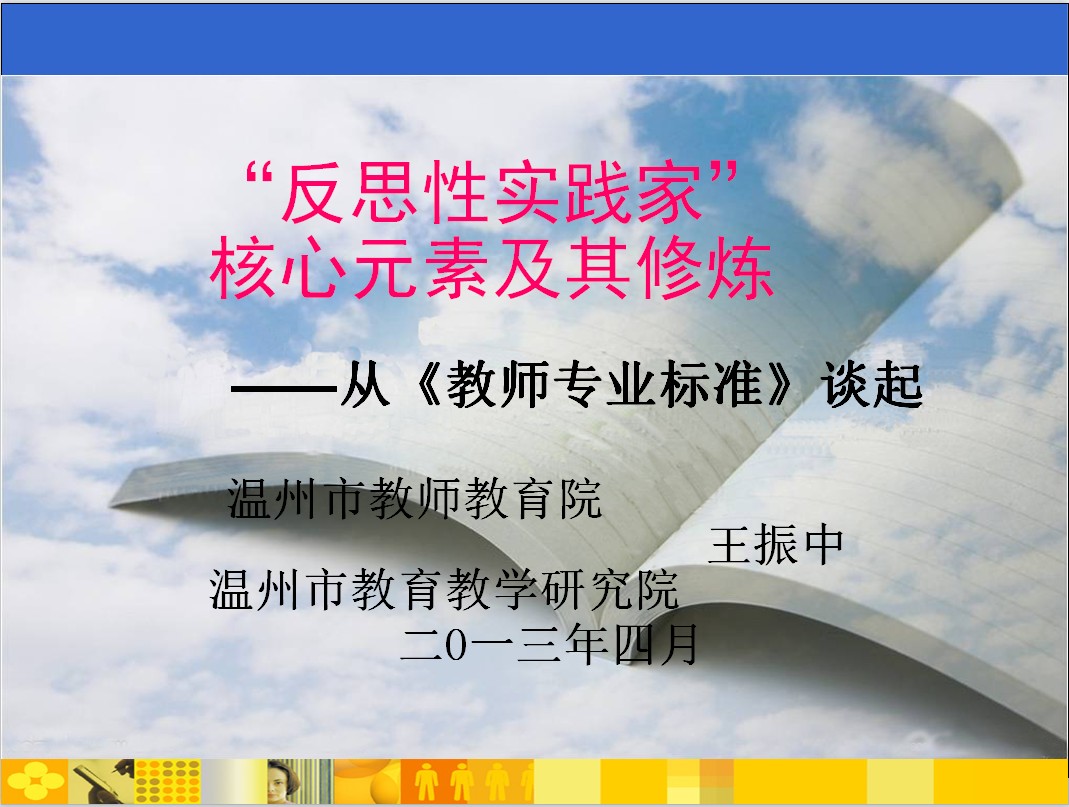 “反思性实践家”
核心元素及其修炼

——从《教师专业标准》谈起

温州市教师教育院
王振中
温州市教育教学研究院
二0一三年四月